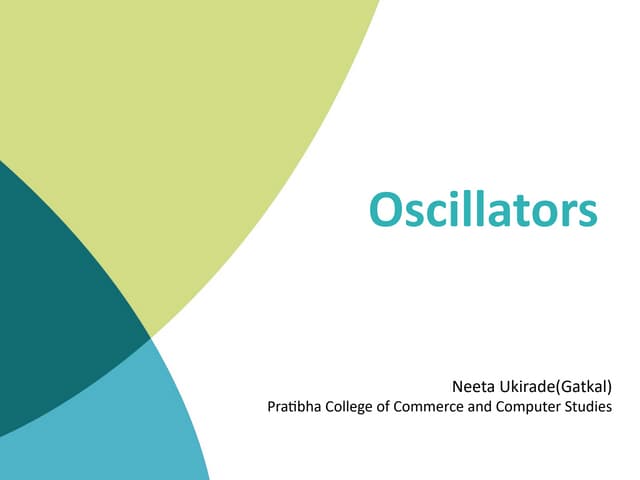 Oscillators

Neeta Ukirade(Gatkal)
Pratibha College of Commerce and Computer Studies